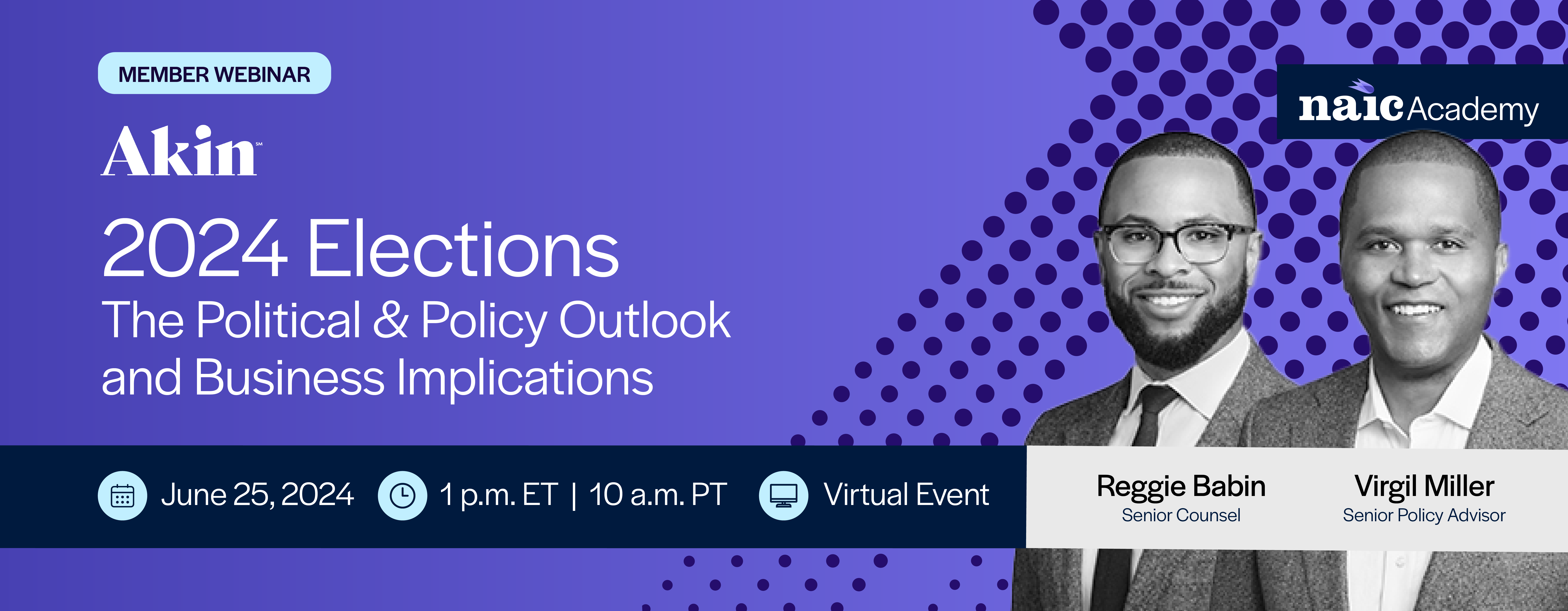 MEMBER WEBINAR

Akin℠

2024 Elections

The Political & Policy Outlook and Business Implications

naic Academy

June 25, 2024 1 p.m. ET | 10 a.m. PT Virtual Event

Reggie Babin
Senior Counsel

Virgil Miller
Senior Policy Advisor